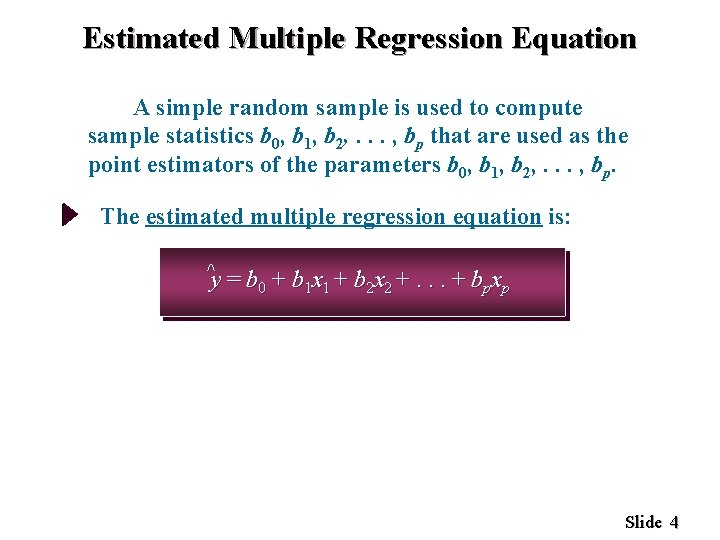 Estimated Multiple Regression Equation

A simple random sample is used to compute sample statistics $b_0$, $b_1$, $b_2$, . . . , $b_p$ that are used as the point estimators of the parameters $b_0$, $b_1$, $b_2$, . . . , $b_p$.

The estimated multiple regression equation is:

$\hat{y} = b_0 + b_1x_1 + b_2x_2 + . . . + b_px_p$

Slide 4